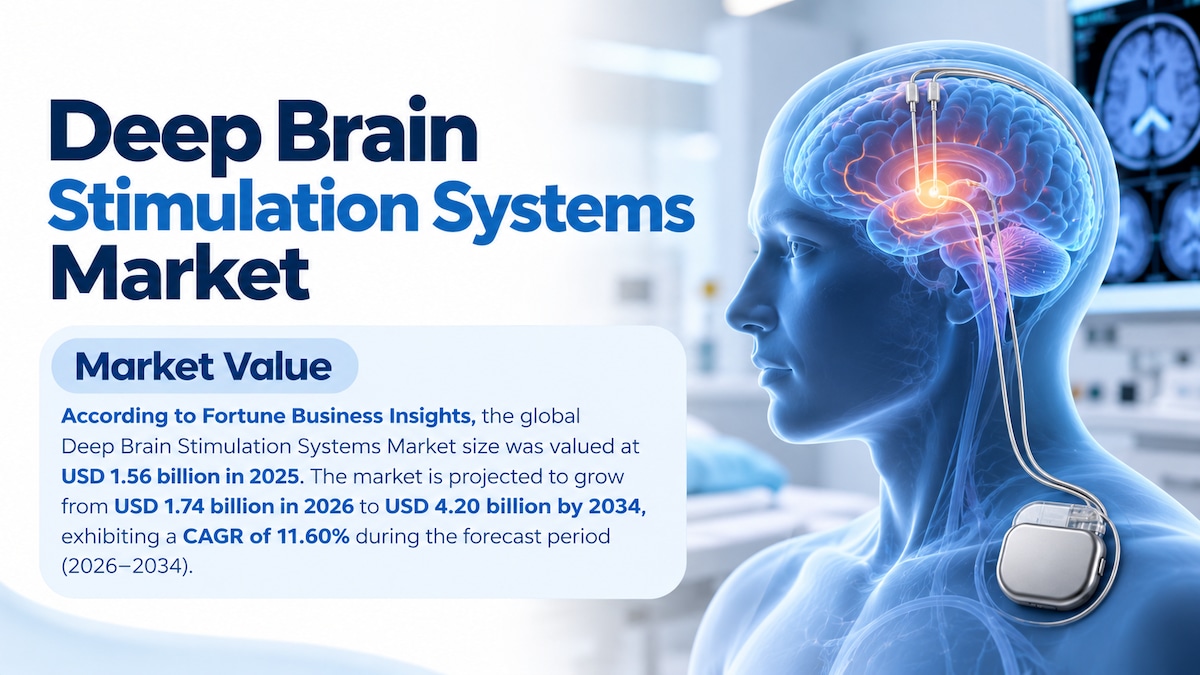 Deep Brain Stimulation Systems Market

Market Value

According to Fortune Business Insights, the global Deep Brain Stimulation Systems Market size was valued at USD 1.56 billion in 2025. The market is projected to grow from USD 1.74 billion in 2026 to USD 4.20 billion by 2034, exhibiting a CAGR of 11.60% during the forecast period (2026–2034).